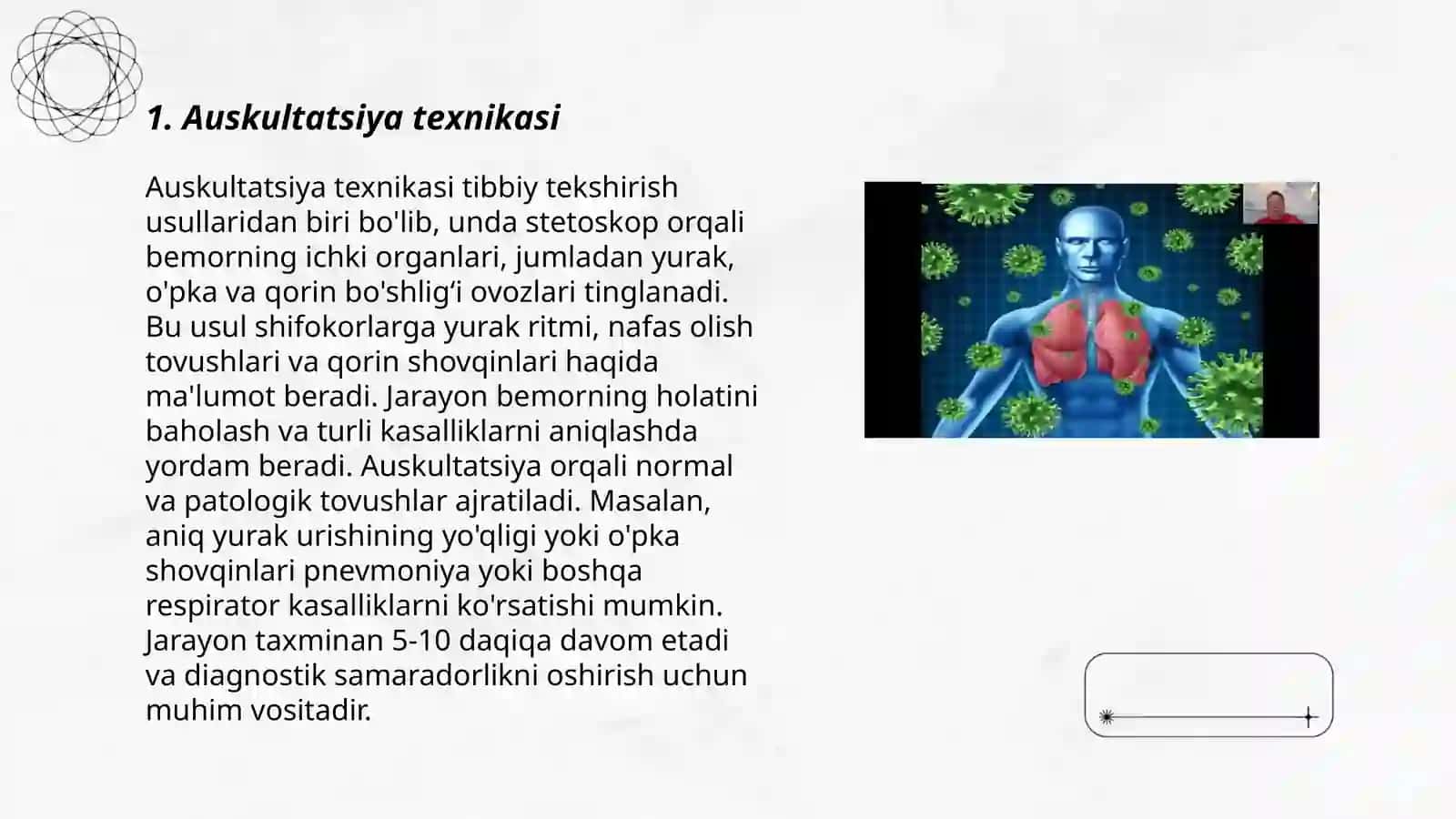 1. Auskultatsiya texnikasi

Auskultatsiya texnikasi tibbiy tekshirish usullaridan biri bo'lib, unda stetoskop orqali bemorning ichki organlari, jumladan yurak, o'pka va qorin bo'shlig‘i ovozlari tinglanadi. Bu usul shifokorlarga yurak ritmi, nafas olish tovushlari va qorin shovqinlari haqida ma'lumot beradi. Jarayon bemorning holatini baholash va turli kasalliklarni aniqlashda yordam beradi. Auskultatsiya orqali normal va patologik tovushlar ajratiladi. Masalan, aniq yurak urishining yo'qligi yoki o'pka shovqinlari pnevmoniya yoki boshqa respirator kasalliklarni ko'rsatishi mumkin. Jarayon taxminan 5-10 daqiqa davom etadi va diagnostik samaradorlikni oshirish uchun muhim vositadir.